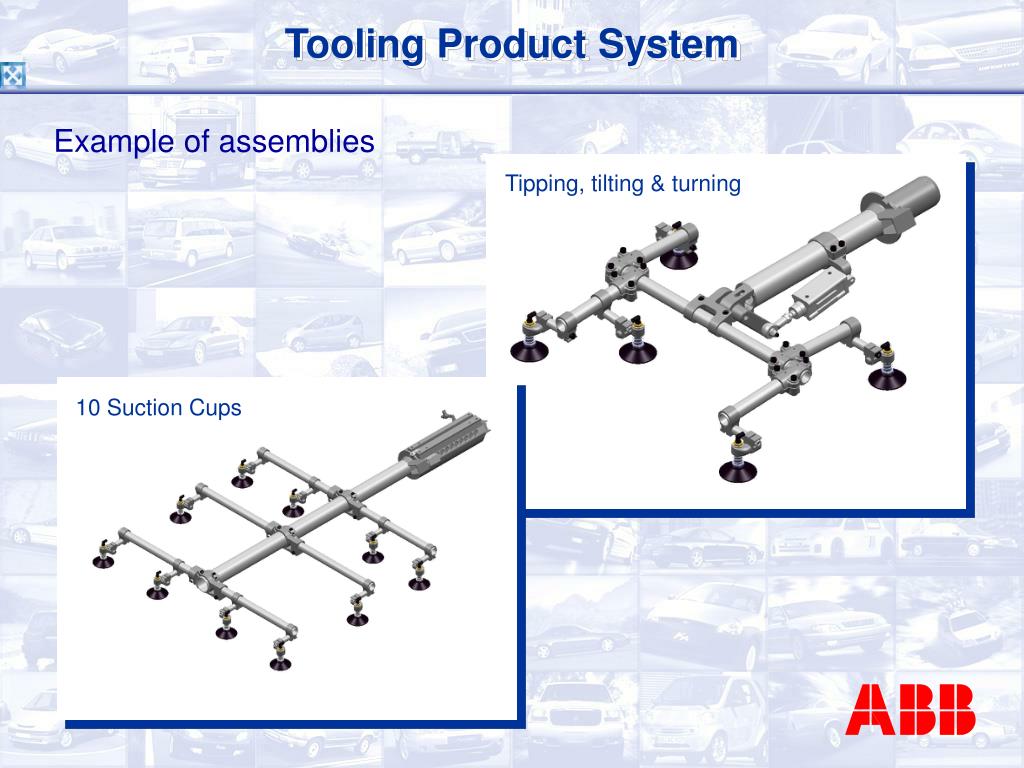 Tooling Product System

Example of assemblies

Tipping, tilting & turning

10 Suction Cups

ABB